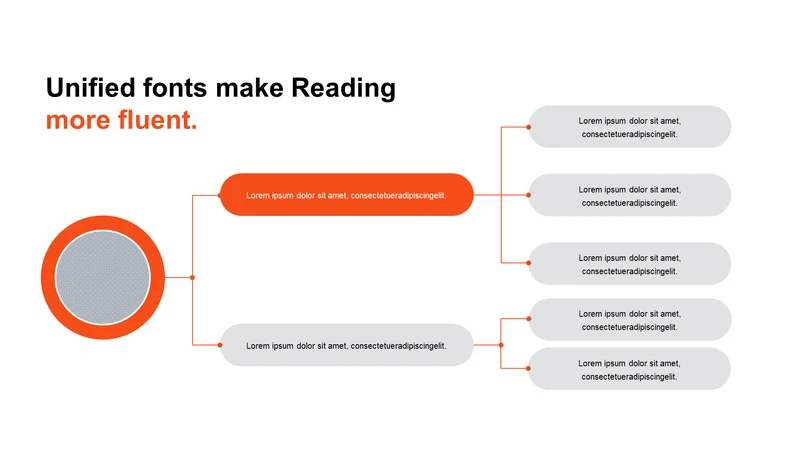 Unified fonts make Reading
more fluent.

Lorem ipsum dolor sit amet, consectetueradipiscingelit.

Lorem ipsum dolor sit amet, consectetueradipiscingelit.

Lorem ipsum dolor sit amet, consectetueradipiscingelit.

Lorem ipsum dolor sit amet, consectetueradipiscingelit.

Lorem ipsum dolor sit amet, consectetueradipiscingelit.

Lorem ipsum dolor sit amet, consectetueradipiscingelit.

Lorem ipsum dolor sit amet, consectetueradipiscingelit.